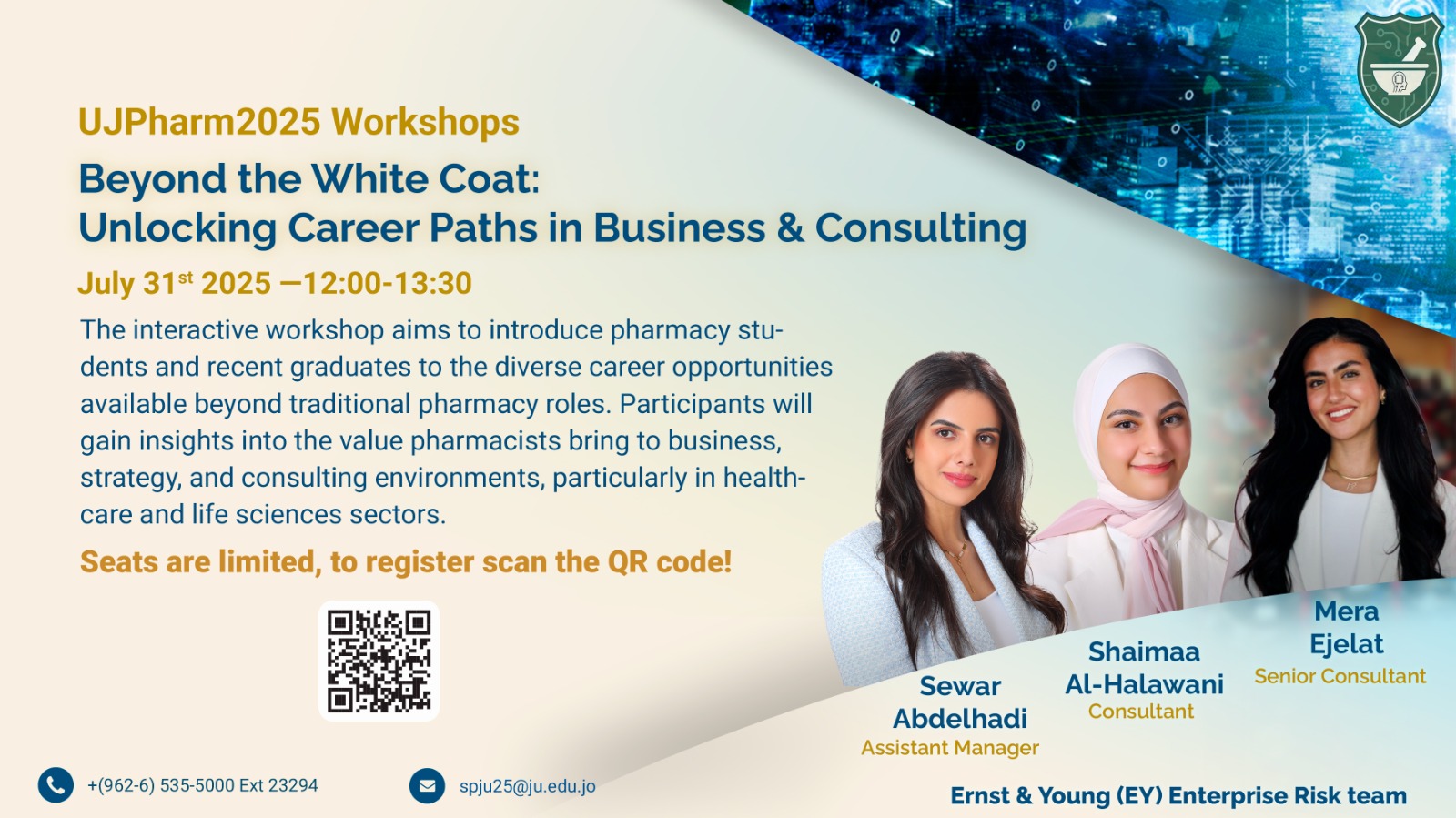 UJPharm2025 Workshops

Beyond the White Coat:
Unlocking Career Paths in Business & Consulting

July 31$^{st}$ 2025 —12:00-13:30

The interactive workshop aims to introduce pharmacy students and recent graduates to the diverse career opportunities available beyond traditional pharmacy roles. Participants will gain insights into the value pharmacists bring to business, strategy, and consulting environments, particularly in healthcare and life sciences sectors.

Seats are limited, to register scan the QR code!

Sewar Abdelhadi
Assistant Manager

Shaimaa Al-Halawani
Consultant

Mera Ejelat
Senior Consultant

+(962-6) 535-5000 Ext 23294

spju25@ju.edu.jo

Ernst & Young (EY) Enterprise Risk team